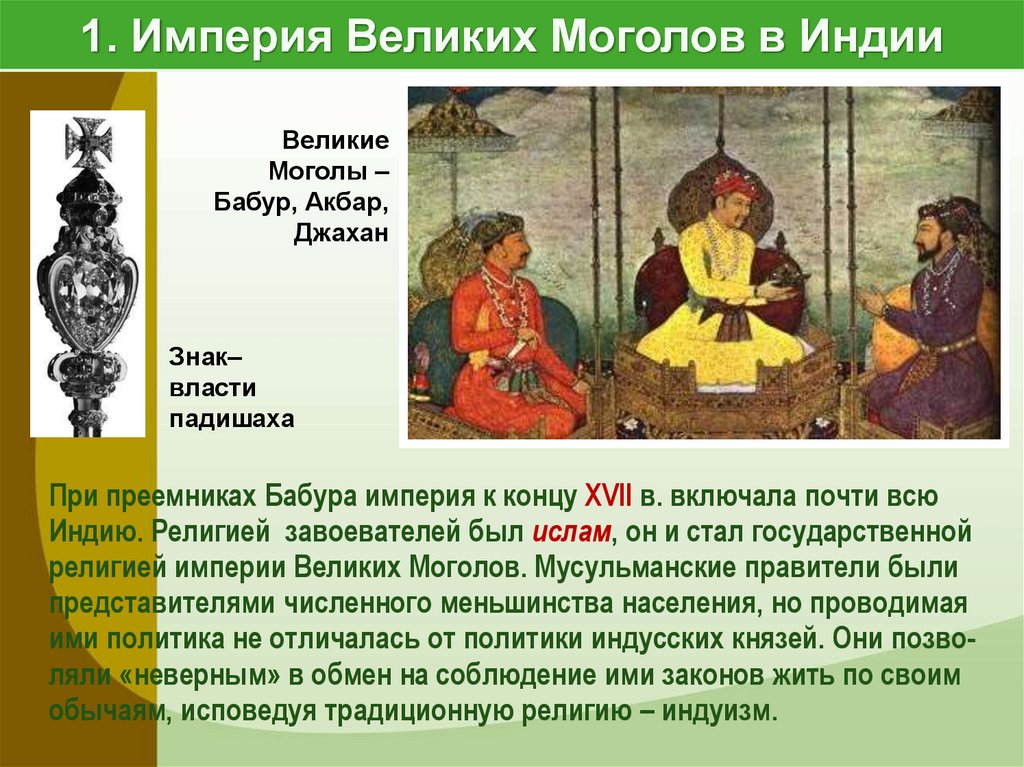 1. Империя Великих Моголов в Индии

Великие Моголы – Бабур, Акбар, Джахан

Знак– власти падишаха

При преемниках Бабура империя к концу XVII в. включала почти всю Индию. Религией завоевателей был ислам, он и стал государственной религией империи Великих Моголов. Мусульманские правители были представителями численного меньшинства населения, но проводимая ими политика не отличалась от политики индусских князей. Они позволяли «неверным» в обмен на соблюдение ими законов жить по своим обычаям, исповедуя традиционную религию – индуизм.